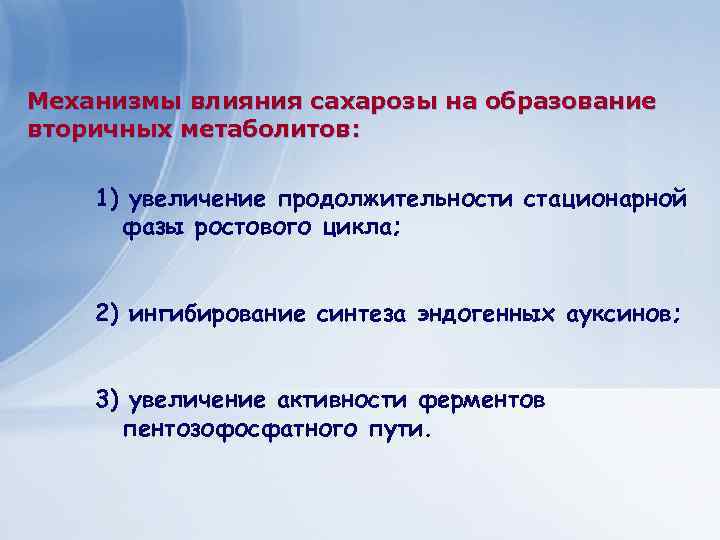 Механизмы влияния сахарозы на образование вторичных метаболитов:

1) увеличение продолжительности стационарной фазы ростового цикла;

2) ингибирование синтеза эндогенных ауксинов;

3) увеличение активности ферментов пентозофосфатного пути.